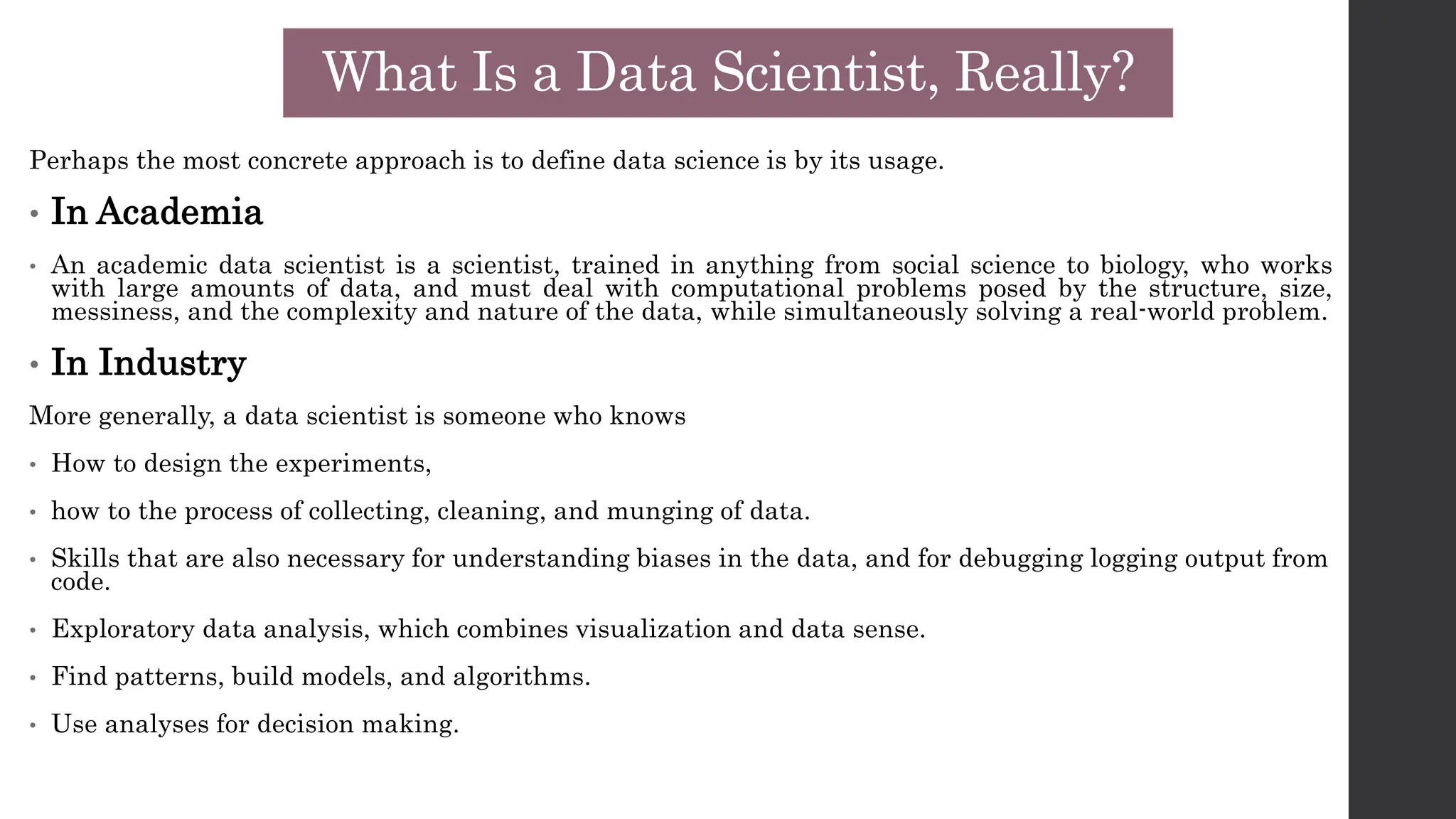 What Is a Data Scientist, Really?

Perhaps the most concrete approach is to define data science is by its usage.

• In Academia

• An academic data scientist is a scientist, trained in anything from social science to biology, who works with large amounts of data, and must deal with computational problems posed by the structure, size, messiness, and the complexity and nature of the data, while simultaneously solving a real-world problem.

• In Industry

More generally, a data scientist is someone who knows

• How to design the experiments,

• how to the process of collecting, cleaning, and munging of data.

• Skills that are also necessary for understanding biases in the data, and for debugging logging output from code.

• Exploratory data analysis, which combines visualization and data sense.

• Find patterns, build models, and algorithms.

• Use analyses for decision making.